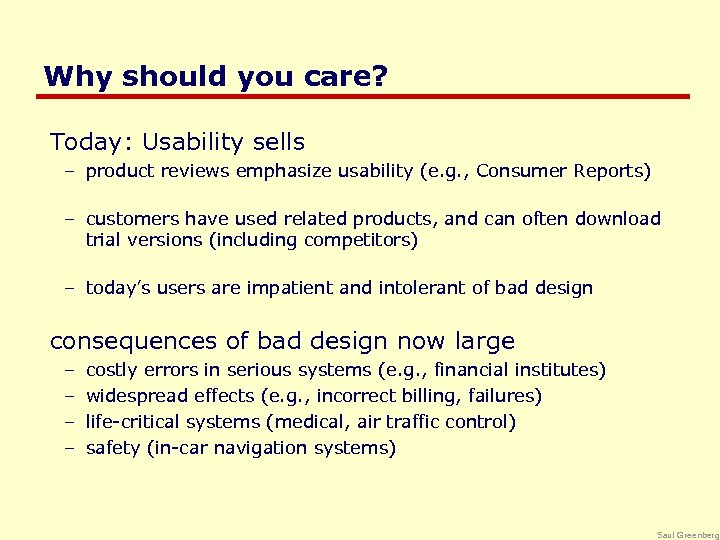 Why should you care?

Today: Usability sells

– product reviews emphasize usability (e.g., Consumer Reports)

– customers have used related products, and can often download trial versions (including competitors)

– today's users are impatient and intolerant of bad design

consequences of bad design now large

– costly errors in serious systems (e.g., financial institutes)
– widespread effects (e.g., incorrect billing, failures)
– life-critical systems (medical, air traffic control)
– safety (in-car navigation systems)

Saul Greenberg